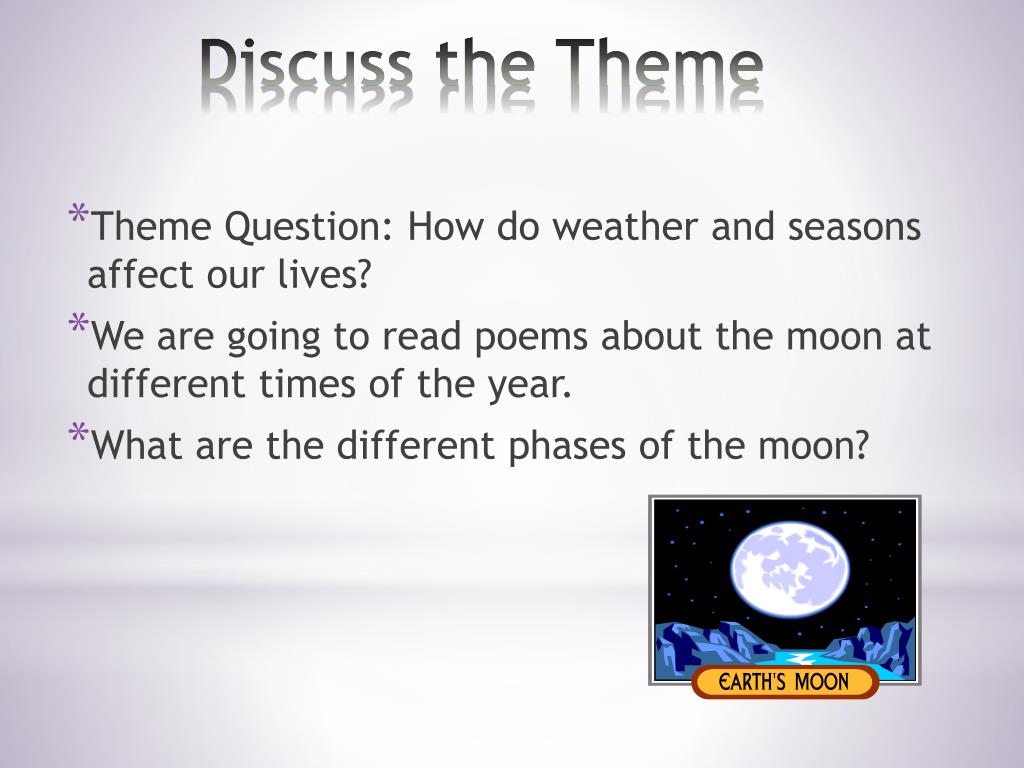 Discuss the Theme

*Theme Question: How do weather and seasons affect our lives?

*We are going to read poems about the moon at different times of the year.

*What are the different phases of the moon?

EARTH'S MOON